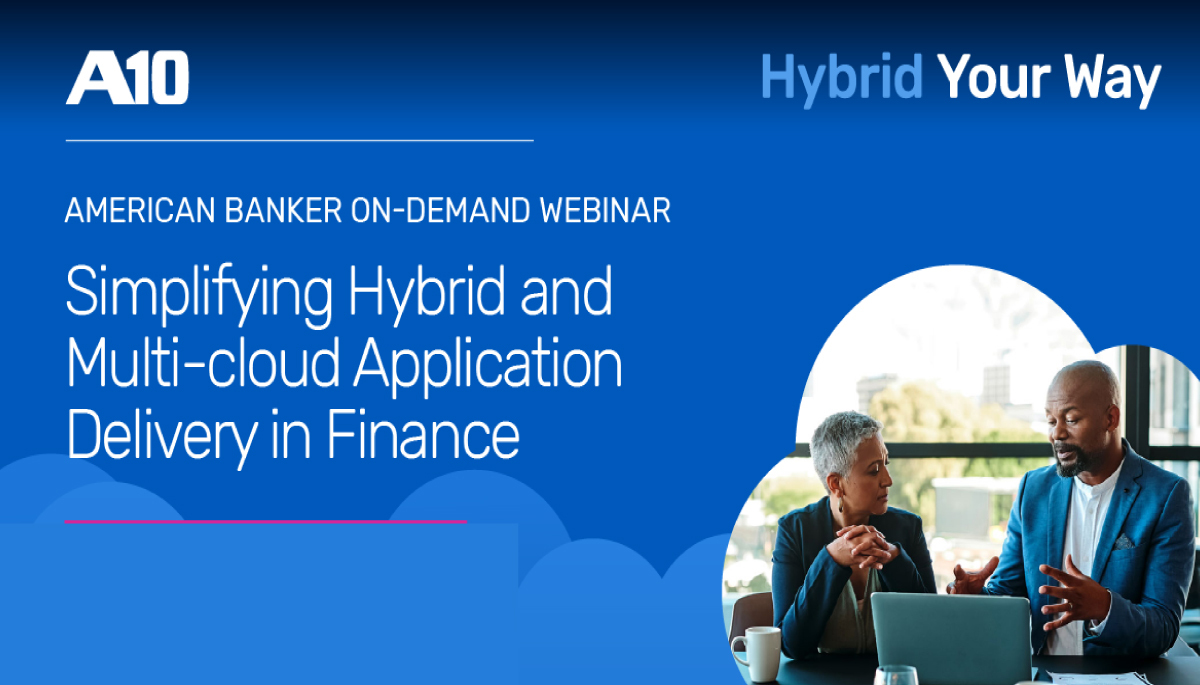 A10

Hybrid Your Way

AMERICAN BANKER ON-DEMAND WEBINAR

Simplifying Hybrid and Multi-cloud Application Delivery in Finance